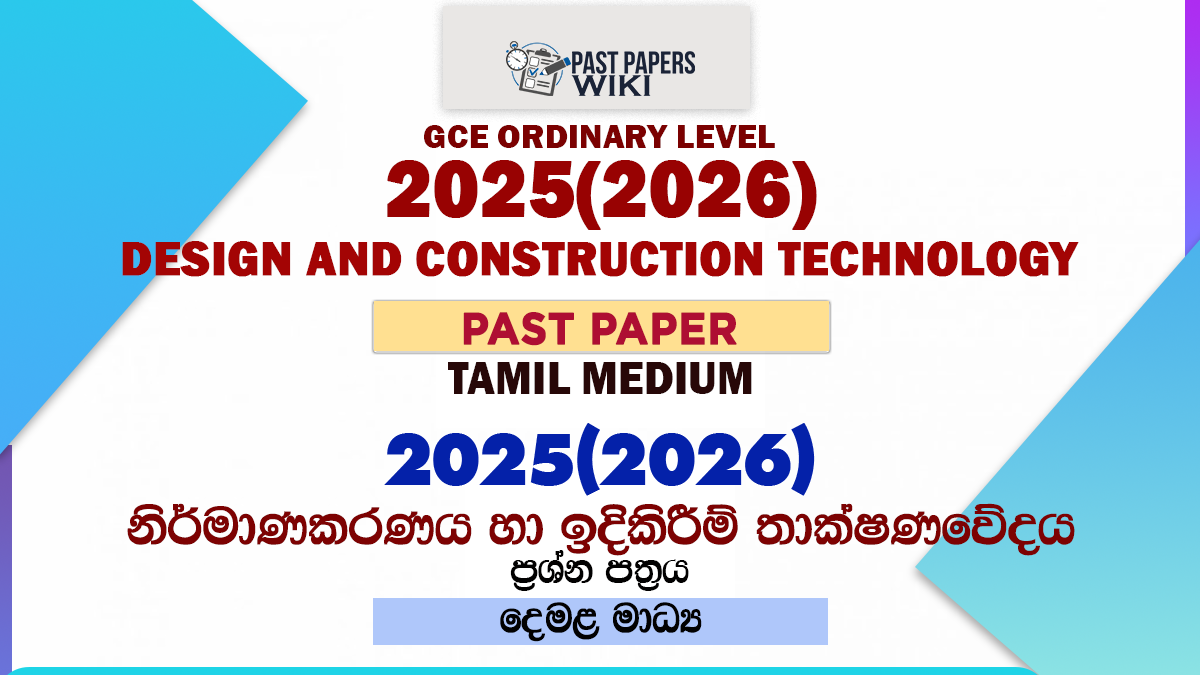 PAST PAPERS WIKI

GCE ORDINARY LEVEL

2025(2026)

DESIGN AND CONSTRUCTION TECHNOLOGY

PAST PAPER

TAMIL MEDIUM

2025(2026)

නිර්මාණකරණය හා ඉදිකිරීම් තාක්ෂණවේදය

ප්‍රශ්න පත්‍රය

දෙමළ මාධ්‍ය